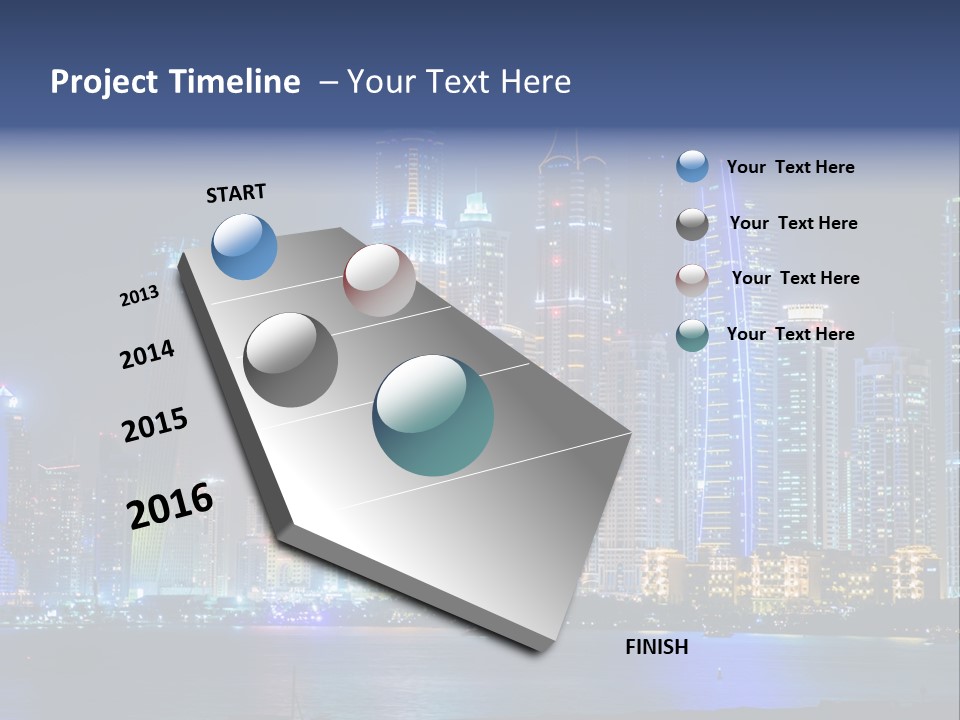 Project Timeline – Your Text Here

START

2013

2014

2015

2016

FINISH

Your Text Here

Your Text Here

Your Text Here

Your Text Here